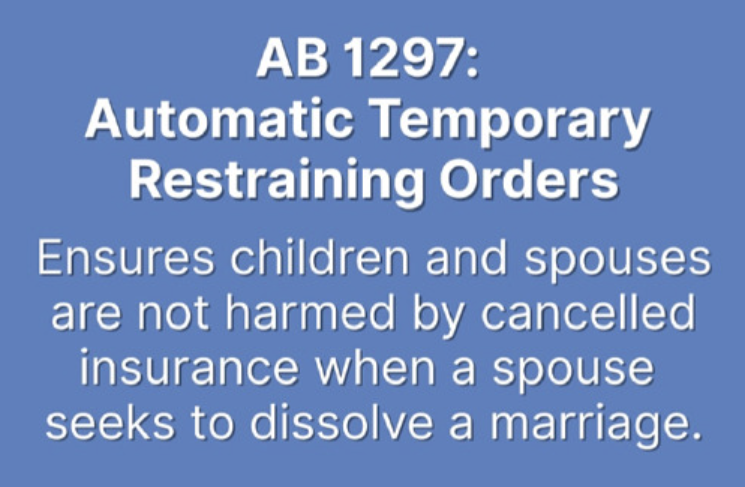 AB 1297:
Automatic Temporary Restraining Orders

Ensures children and spouses are not harmed by cancelled insurance when a spouse seeks to dissolve a marriage.